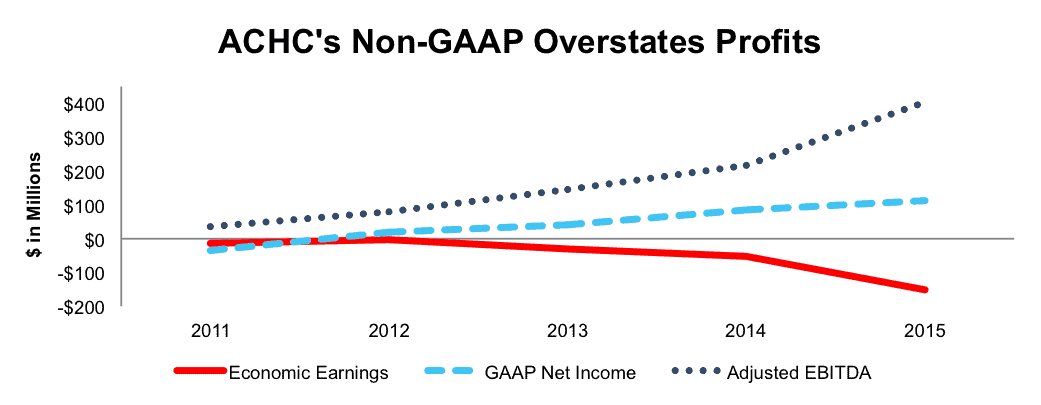 ACHC's Non-GAAP Overstates Profits

$ in Millions

$400
$300
$200
$100
$0
-$100
-$200

2011
2012
2013
2014
2015

Economic Earnings
GAAP Net Income
Adjusted EBITDA